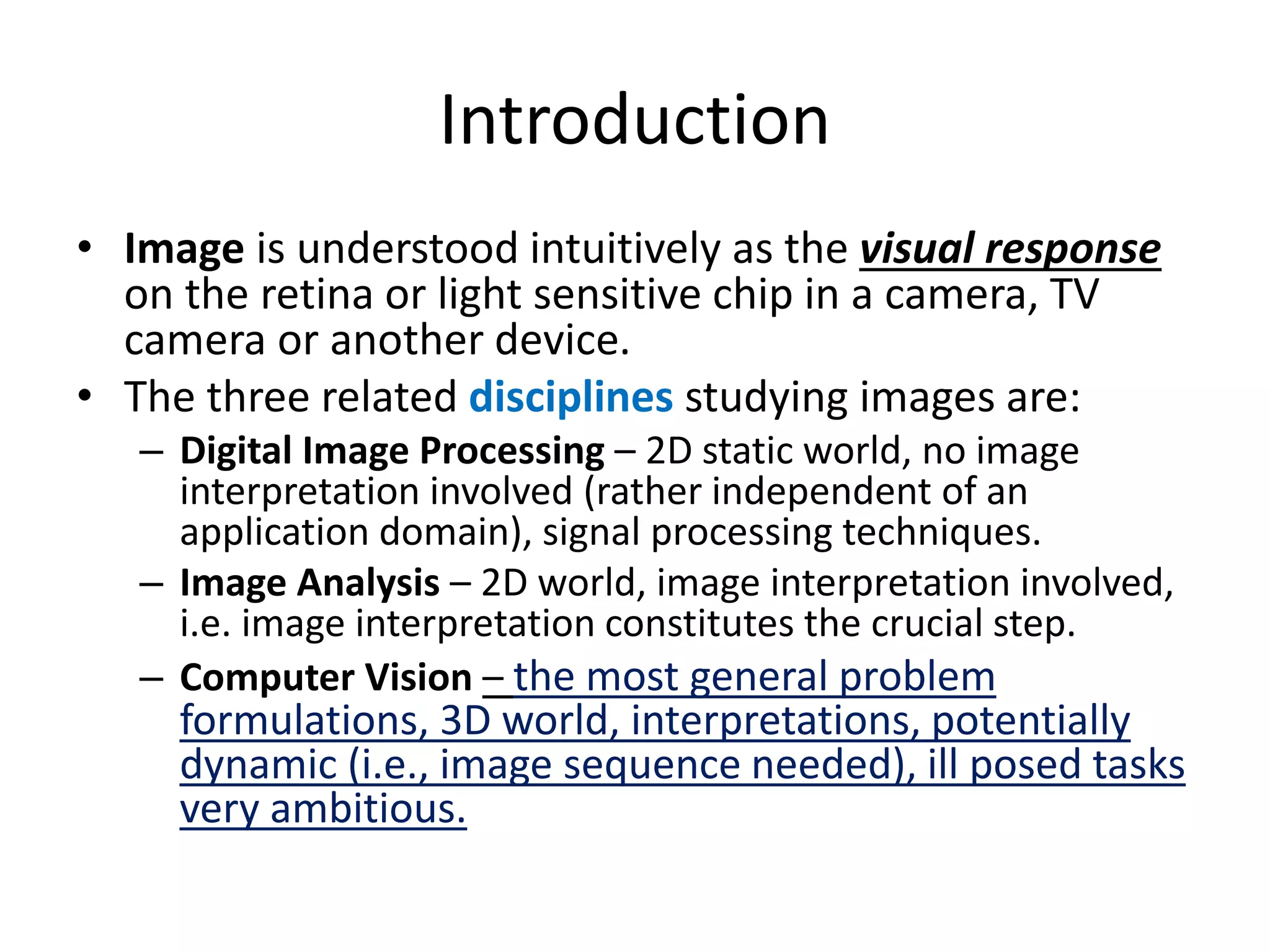 Introduction

• Image is understood intuitively as the visual response on the retina or light sensitive chip in a camera, TV camera or another device.

• The three related disciplines studying images are:

– Digital Image Processing – 2D static world, no image interpretation involved (rather independent of an application domain), signal processing techniques.

– Image Analysis – 2D world, image interpretation involved, i.e. image interpretation constitutes the crucial step.

– Computer Vision – the most general problem formulations, 3D world, interpretations, potentially dynamic (i.e., image sequence needed), ill posed tasks very ambitious.